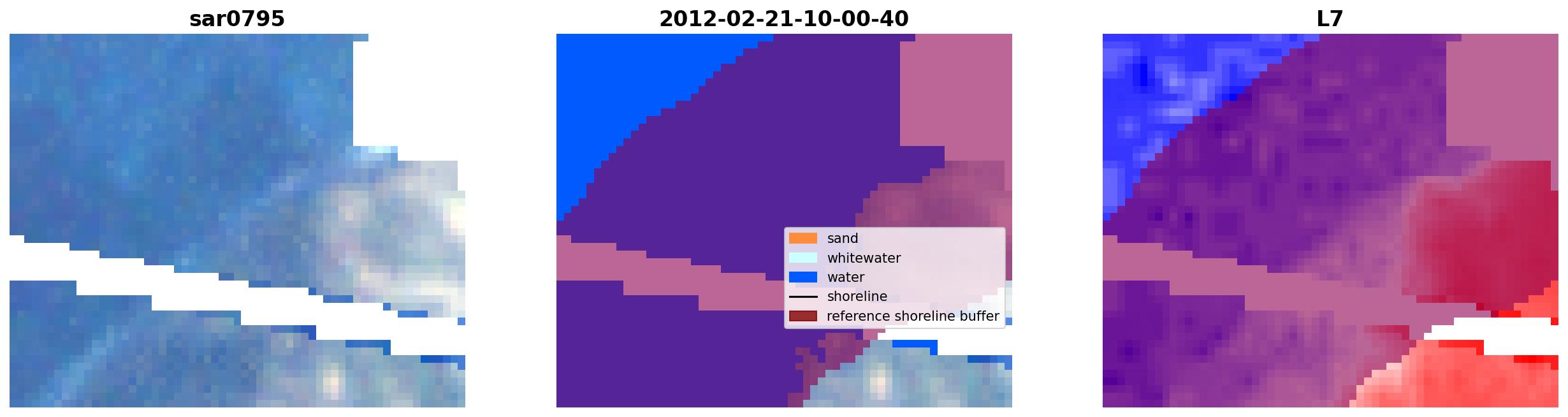 sar0795

2012-02-21-10-00-40

sand
whitewater
water
shoreline
reference shoreline buffer

L7